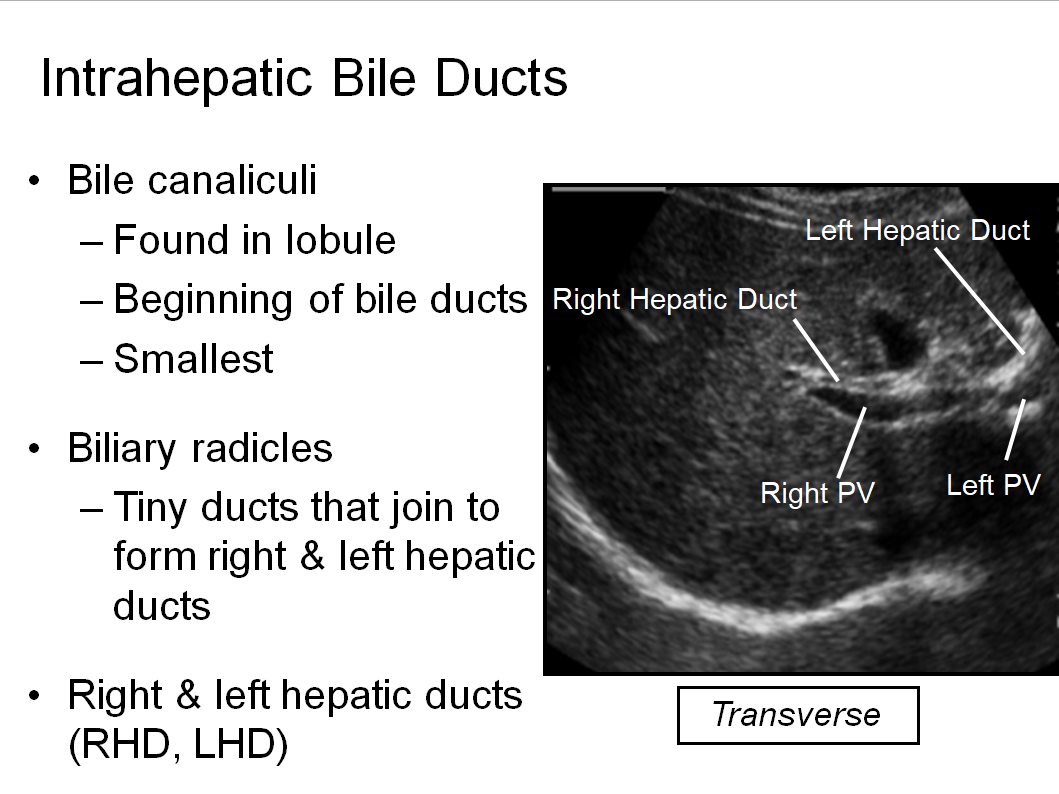 Intrahepatic Bile Ducts

• Bile canaliculi
– Found in lobule
– Beginning of bile ducts
– Smallest

• Biliary radicles
– Tiny ducts that join to form right & left hepatic ducts

• Right & left hepatic ducts (RHD, LHD)

Left Hepatic Duct
Right Hepatic Duct
Right PV
Left PV

Transverse